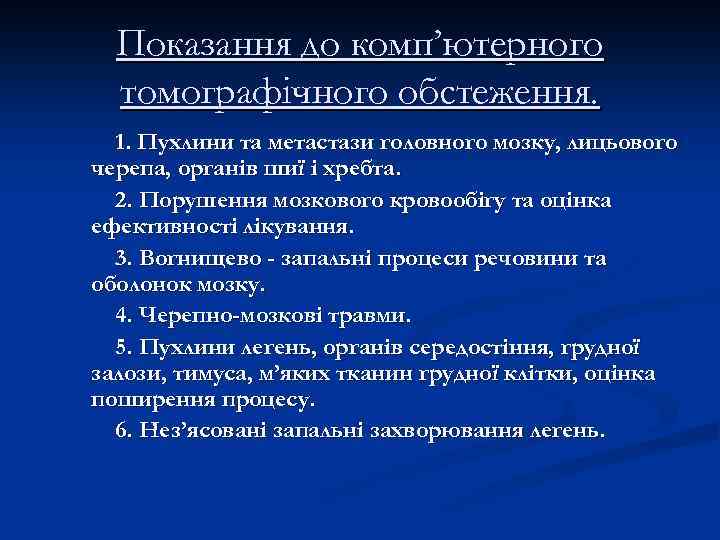 Показання до комп’ютерного томографічного обстеження.

1. Пухлини та метастази головного мозку, лицьового черепа, органів шиї і хребта.

2. Порушення мозкового кровообігу та оцінка ефективності лікування.

3. Вогнищево - запальні процеси речовини та оболонок мозку.

4. Черепно-мозкові травми.

5. Пухлини легень, органів середостіння, грудної залози, тимуса, м’яких тканин грудної клітки, оцінка поширення процесу.

6. Нез’ясовані запальні захворювання легень.